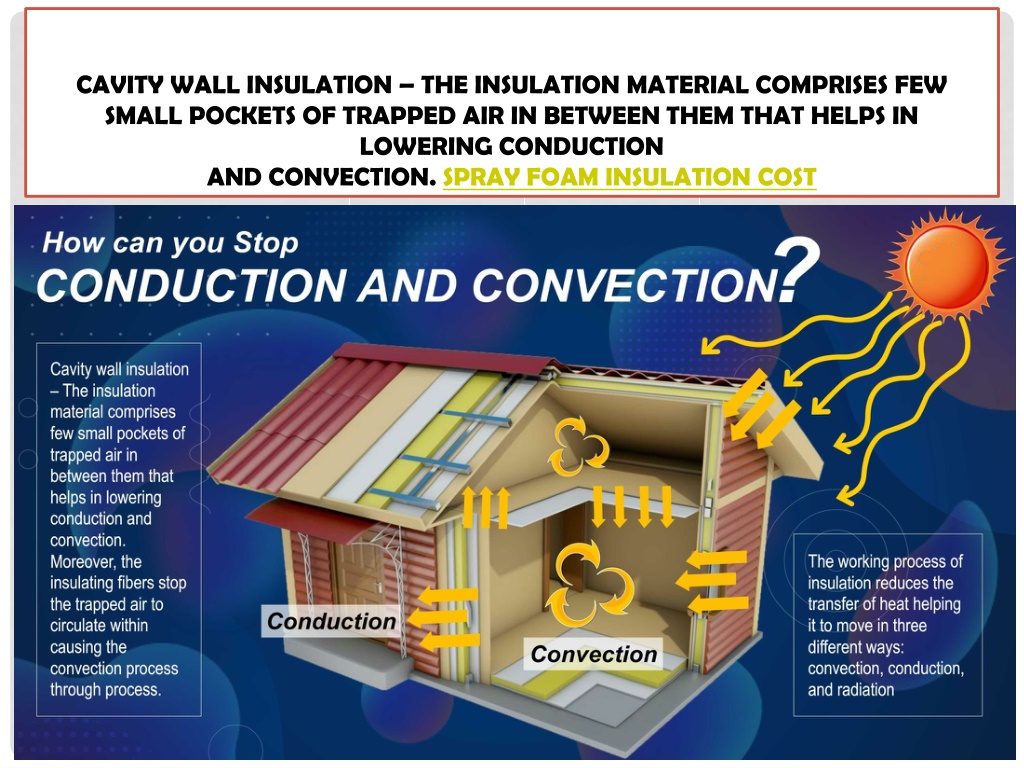 CAVITY WALL INSULATION – THE INSULATION MATERIAL COMPRISES FEW SMALL POCKETS OF TRAPPED AIR IN BETWEEN THEM THAT HELPS IN LOWERING CONDUCTION AND CONVECTION. SPRAY FOAM INSULATION COST

How can you Stop
CONDUCTION AND CONVECTION?

Cavity wall insulation – The insulation material comprises few small pockets of trapped air in between them that helps in lowering conduction and convection. Moreover, the insulating fibers stop the trapped air to circulate within causing the convection process through process.

Conduction

Convection

The working process of insulation reduces the transfer of heat helping it to move in three different ways: convection, conduction, and radiation